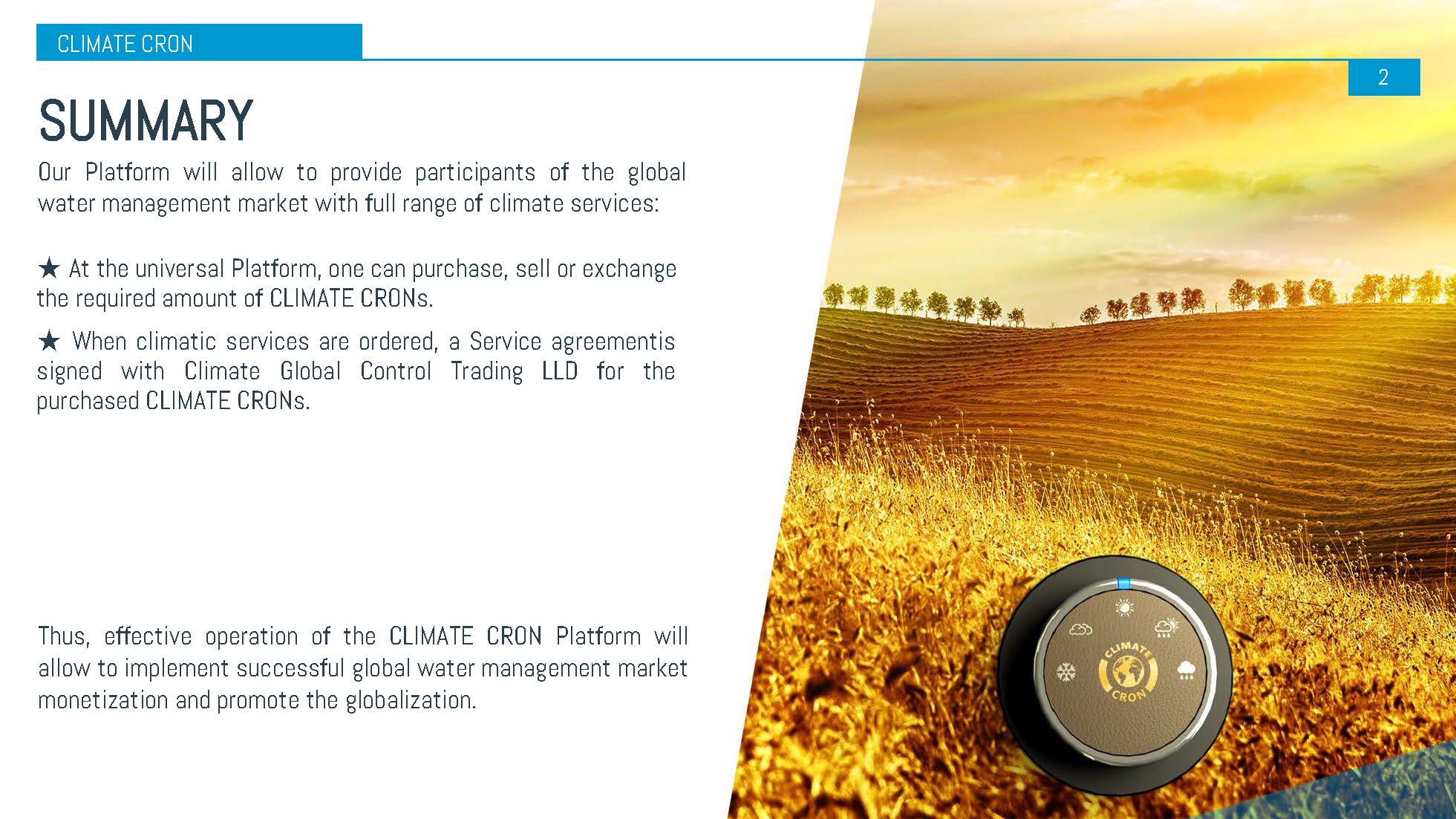 CLIMATE CRON

2

SUMMARY

Our Platform will allow to provide participants of the global water management market with full range of climate services:

★ At the universal Platform, one can purchase, sell or exchange the required amount of CLIMATE CRONs.

★ When climatic services are ordered, a Service agreementis signed with Climate Global Control Trading LLD for the purchased CLIMATE CRONs.

Thus, effective operation of the CLIMATE CRON Platform will allow to implement successful global water management market monetization and promote the globalization.

CLIMATE CRON